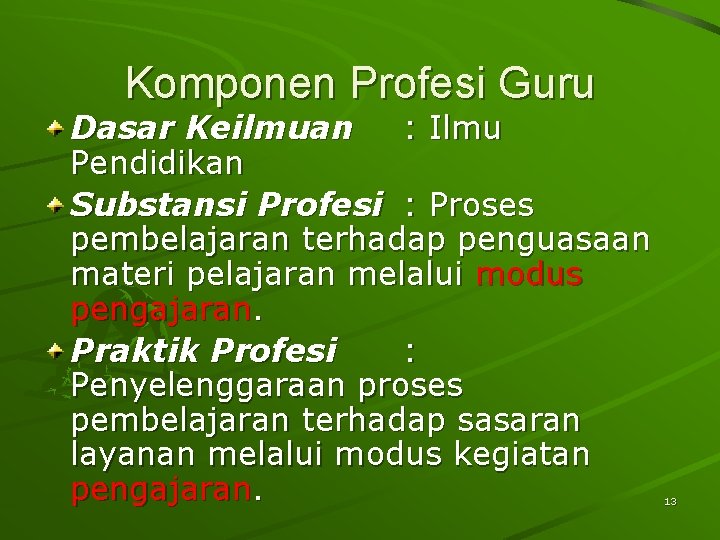 Komponen Profesi Guru

Dasar Keilmuan : Ilmu Pendidikan

Substansi Profesi : Proses pembelajaran terhadap penguasaan materi pelajaran melalui modus pengajaran.

Praktik Profesi : Penyelenggaraan proses pembelajaran terhadap sasaran layanan melalui modus kegiatan pengajaran.

13